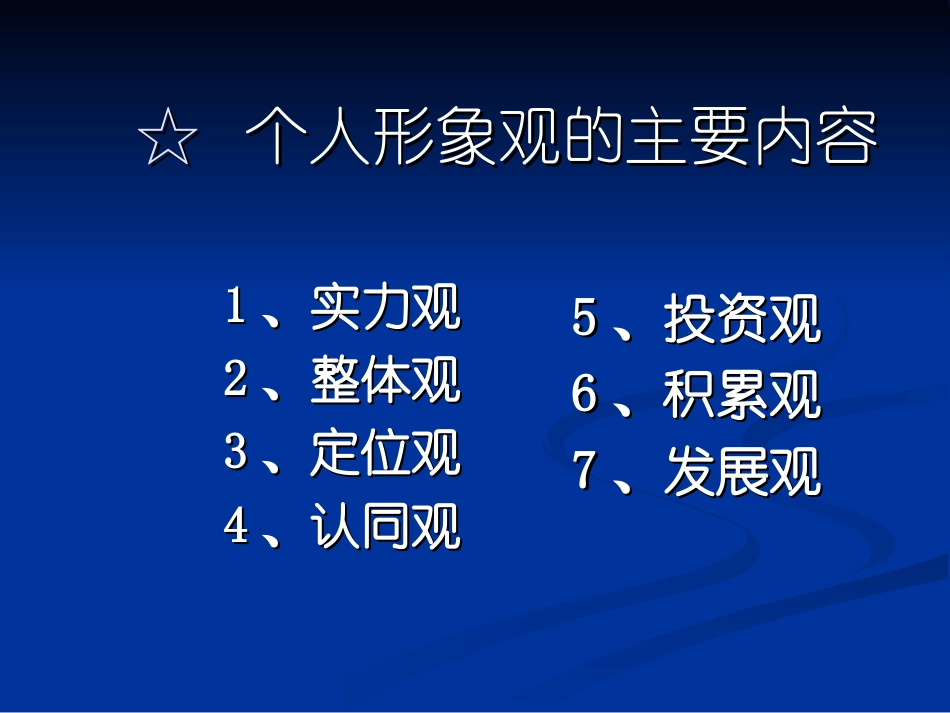 ☆ 个人形象观的主要内容

1、实力观
2、整体观
3、定位观
4、认同观

5、投资观
6、积累观
7、发展观